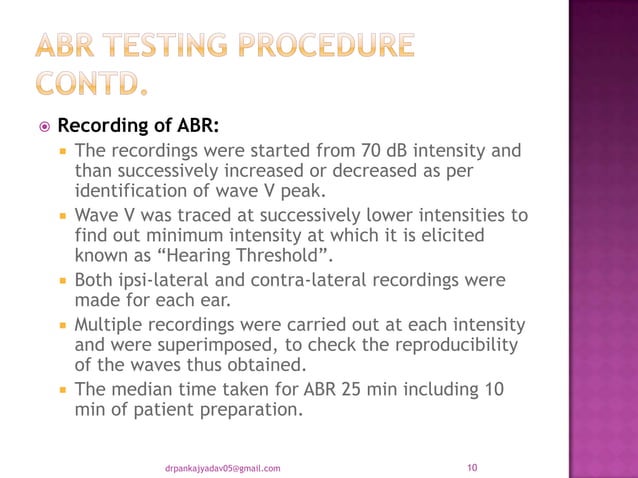 ABR TESTING PROCEDURE CONTD.

Recording of ABR:

The recordings were started from 70 dB intensity and than successively increased or decreased as per identification of wave V peak.

Wave V was traced at successively lower intensities to find out minimum intensity at which it is elicited known as “Hearing Threshold”.

Both ipsi-lateral and contra-lateral recordings were made for each ear.

Multiple recordings were carried out at each intensity and were superimposed, to check the reproducibility of the waves thus obtained.

The median time taken for ABR 25 min including 10 min of patient preparation.

drpankajyadav05@gmail.com

10